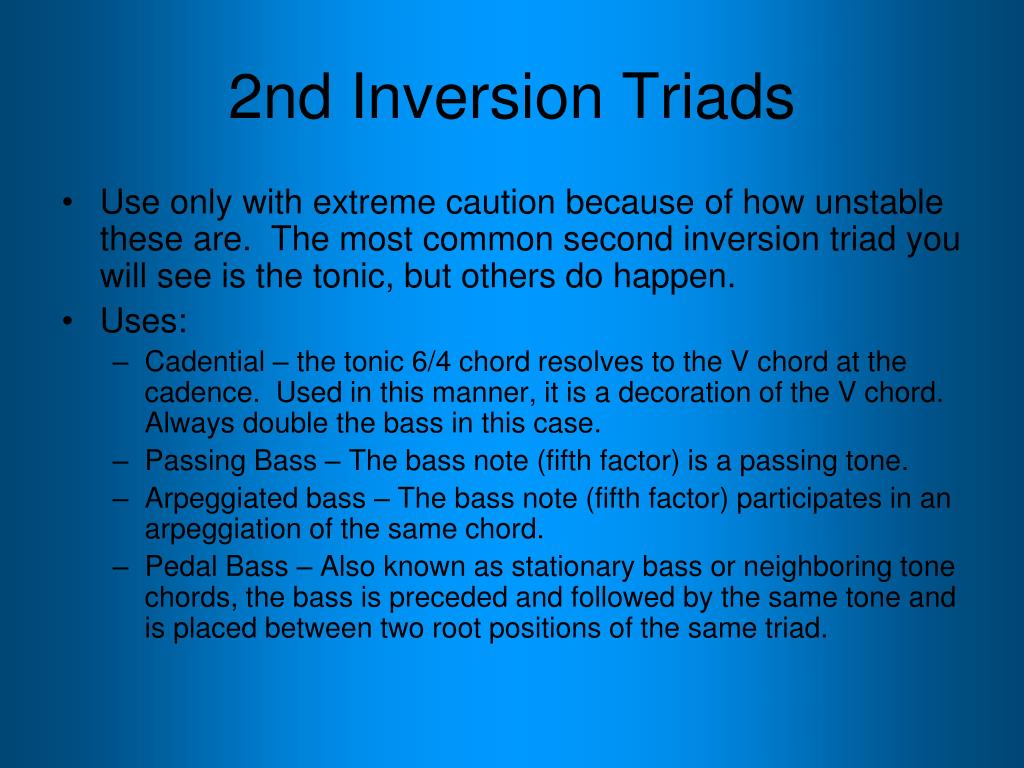 2nd Inversion Triads

• Use only with extreme caution because of how unstable these are. The most common second inversion triad you will see is the tonic, but others do happen.
• Uses:
– Cadential – the tonic 6/4 chord resolves to the V chord at the cadence. Used in this manner, it is a decoration of the V chord. Always double the bass in this case.
– Passing Bass – The bass note (fifth factor) is a passing tone.
– Arpeggiated bass – The bass note (fifth factor) participates in an arpeggiation of the same chord.
– Pedal Bass – Also known as stationary bass or neighboring tone chords, the bass is preceded and followed by the same tone and is placed between two root positions of the same triad.